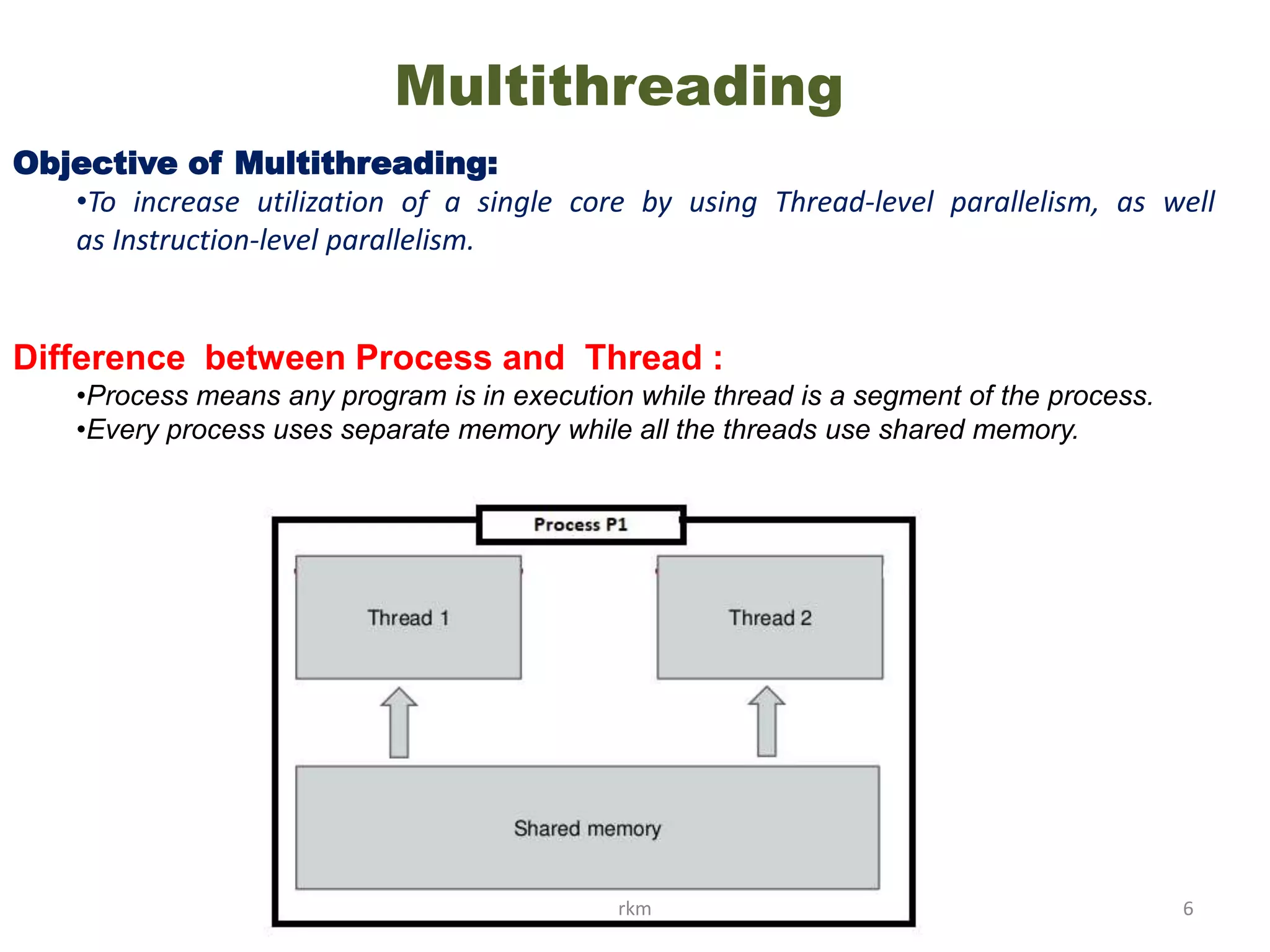 Multithreading

Objective of Multithreading:

•To increase utilization of a single core by using Thread-level parallelism, as well as Instruction-level parallelism.

Difference between Process and Thread :

•Process means any program is in execution while thread is a segment of the process.
•Every process uses separate memory while all the threads use shared memory.

Process P1

Thread 1

Thread 2

Shared memory

rkm

6